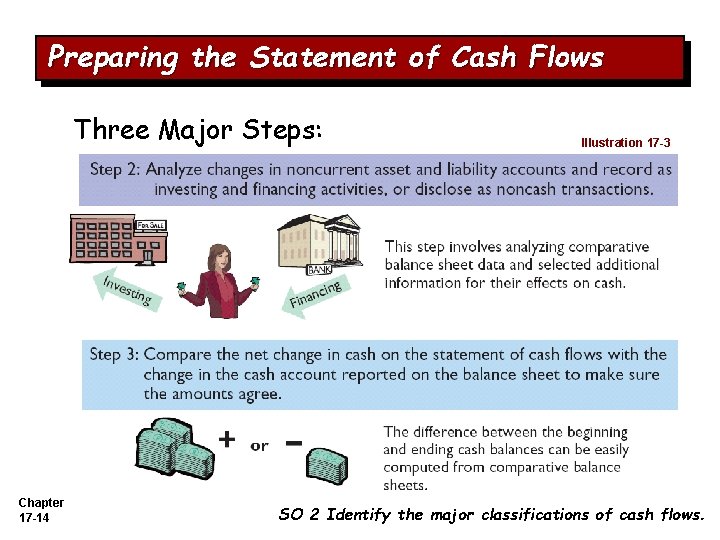 Preparing the Statement of Cash Flows

Three Major Steps:

Illustration 17-3

Step 2: Analyze changes in noncurrent asset and liability accounts and record as investing and financing activities, or disclose as noncash transactions.

FOR SALE

BANK

Investing

Financing

This step involves analyzing comparative balance sheet data and selected additional information for their effects on cash.

Step 3: Compare the net change in cash on the statement of cash flows with the change in the cash account reported on the balance sheet to make sure the amounts agree.

+ or −

The difference between the beginning and ending cash balances can be easily computed from comparative balance sheets.

Chapter 17-14

SO 2 Identify the major classifications of cash flows.